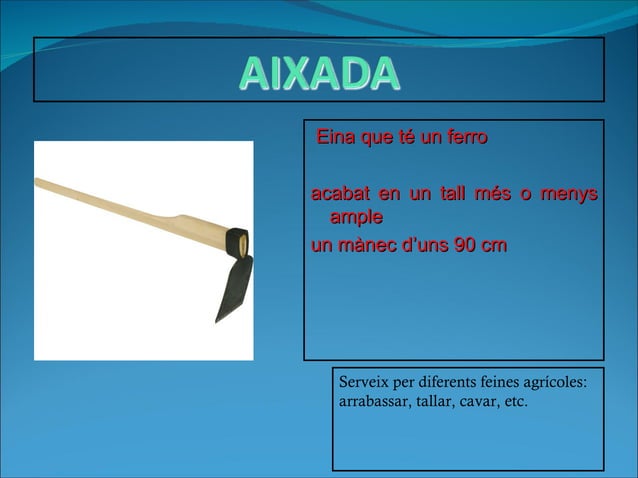 AIXADA

Eina que té un ferro

acabat en un tall més o menys ample

un mànec d'uns 90 cm

Serveix per diferents feines agrícoles: arrabassar, tallar, cavar, etc.